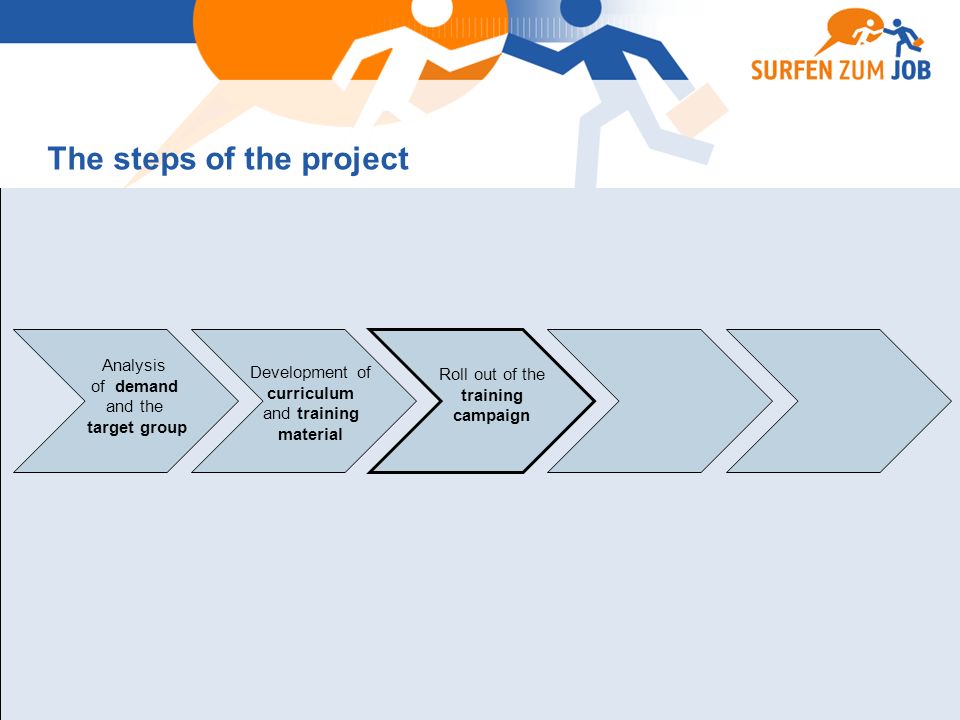 SURFEN ZUM JOB

The steps of the project

Analysis of demand and the target group

Development of curriculum and training material

Roll out of the training campaign